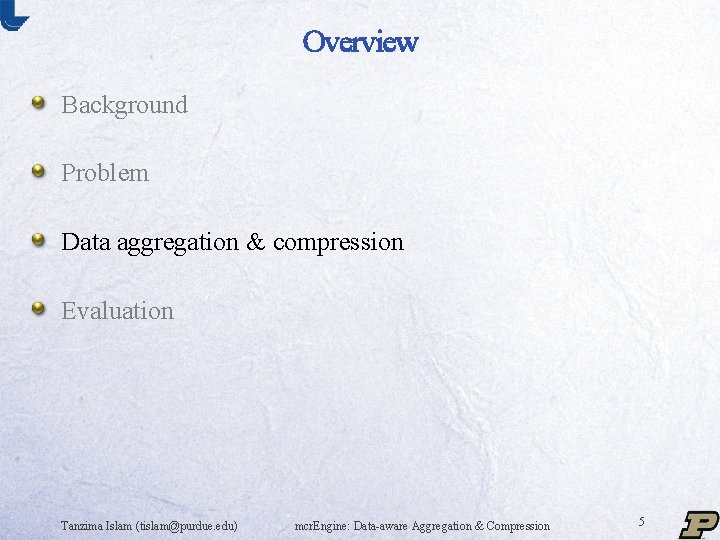 Overview

Background

Problem

Data aggregation & compression

Evaluation

Tanzima Islam (tislam@purdue.edu) mcrEngine: Data-aware Aggregation & Compression 5

P